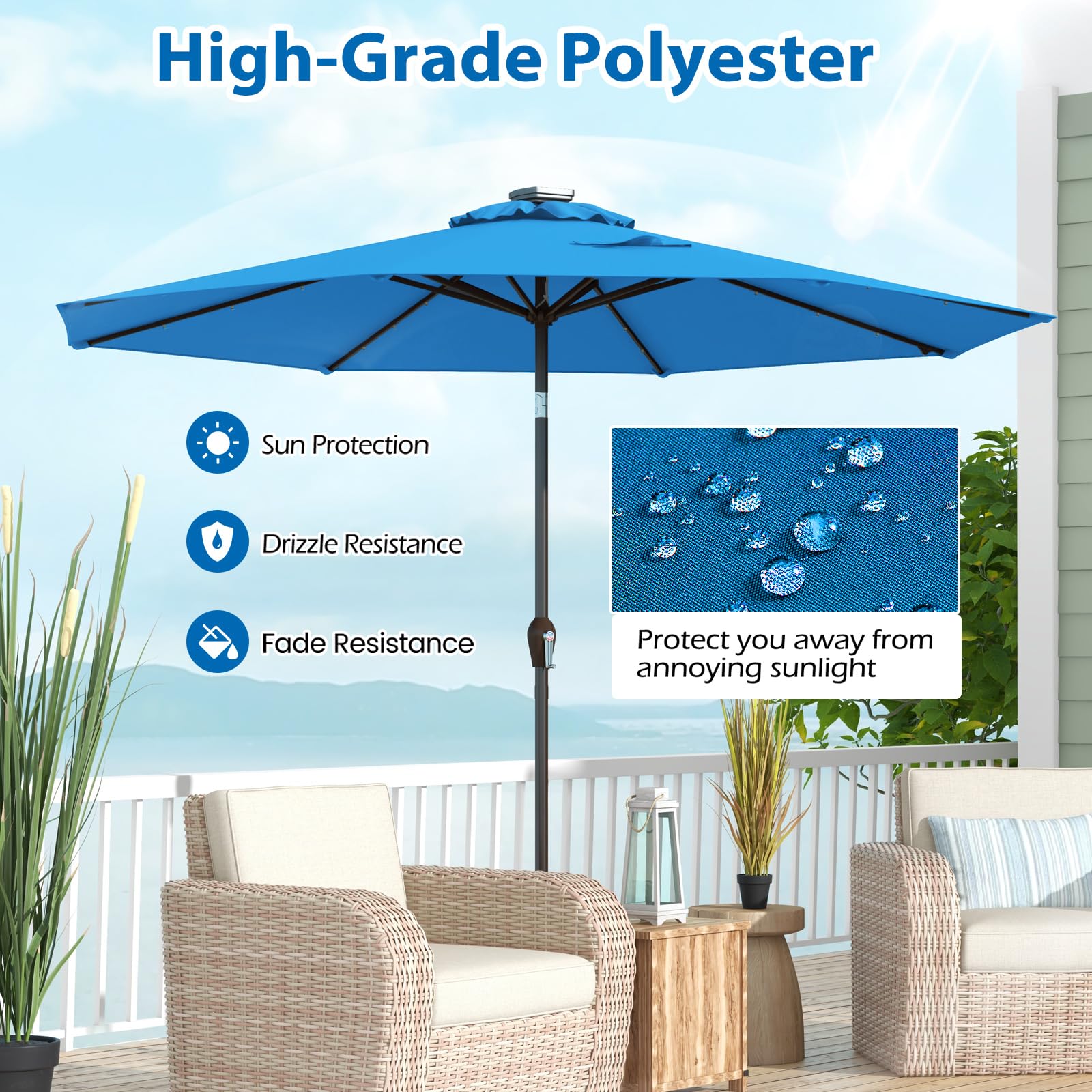 High-Grade Polyester

Sun Protection

Drizzle Resistance

Fade Resistance

Protect you away from annoying sunlight